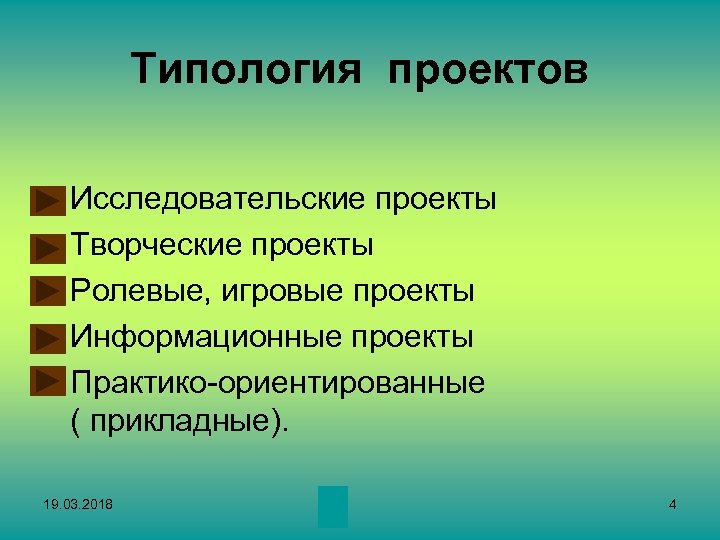 Типология проектов

Исследовательские проекты

Творческие проекты

Ролевые, игровые проекты

Информационные проекты

Практико-ориентированные ( прикладные).

19.03.2018

4